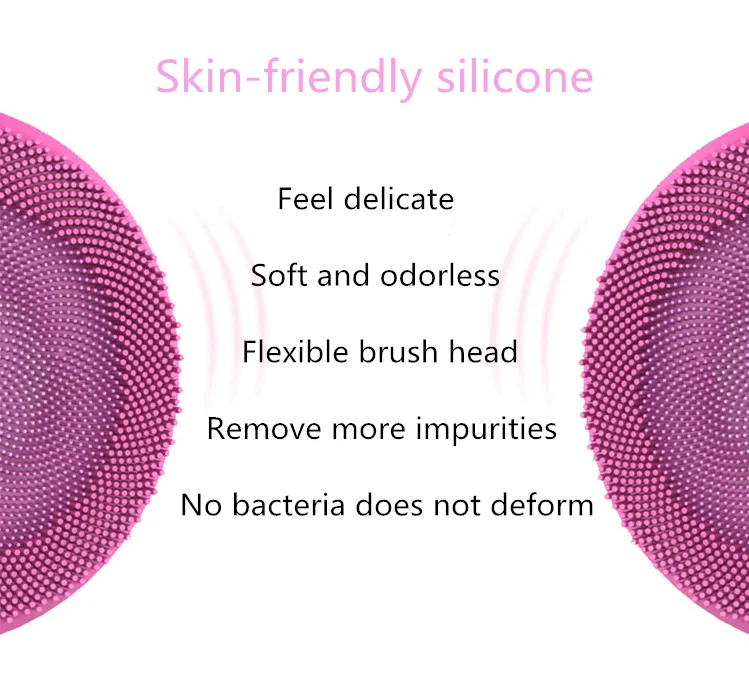 Skin-friendly silicone

Feel delicate

Soft and odorless

Flexible brush head

Remove more impurities

No bacteria does not deform